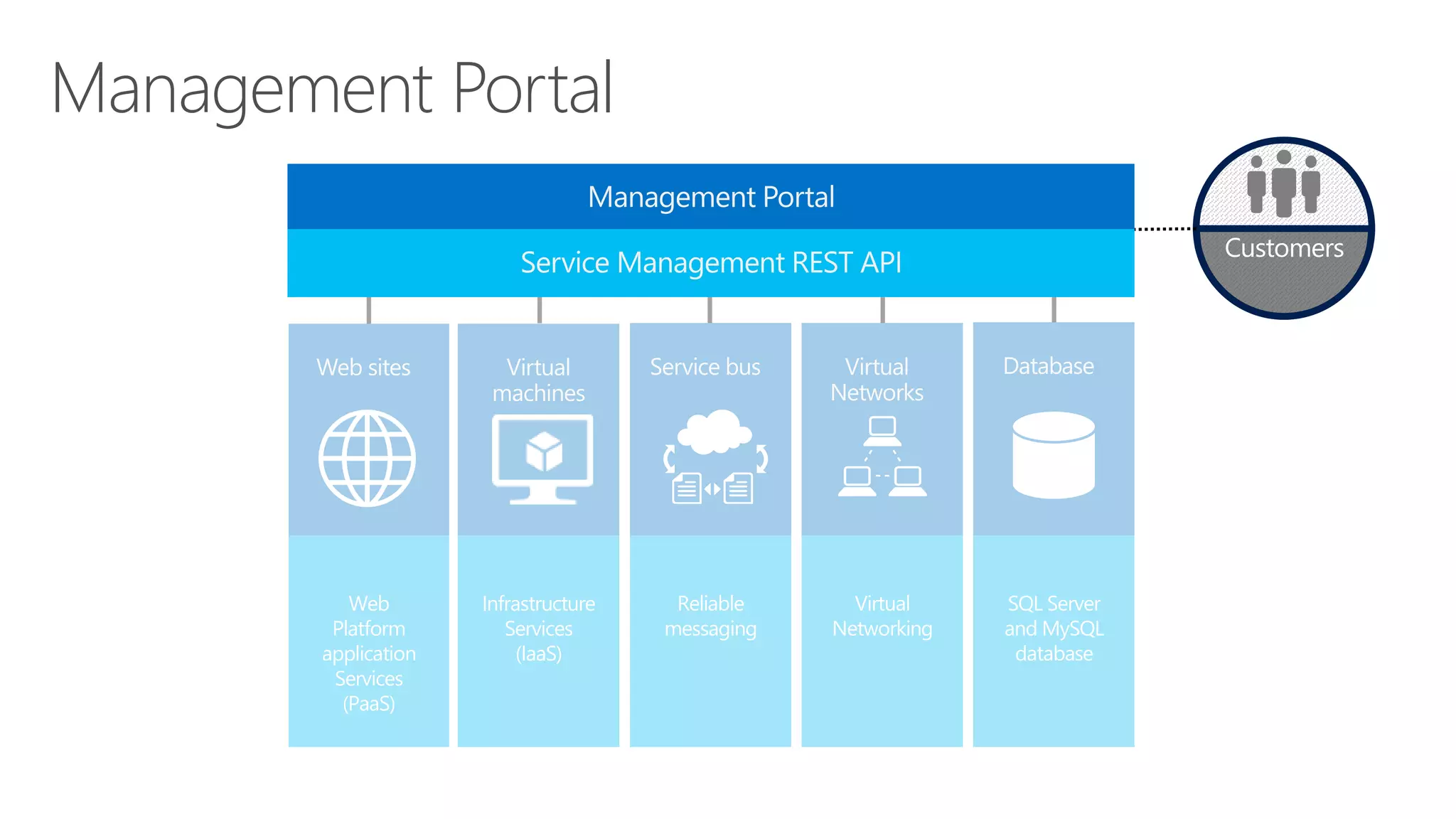 Management Portal

Management Portal

Service Management REST API

Customers

Web sites

Web Platform application Services (PaaS)

Virtual machines

Infrastructure Services (IaaS)

Service bus

Reliable messaging

Virtual Networks

Virtual Networking

Database

SQL Server and MySQL database